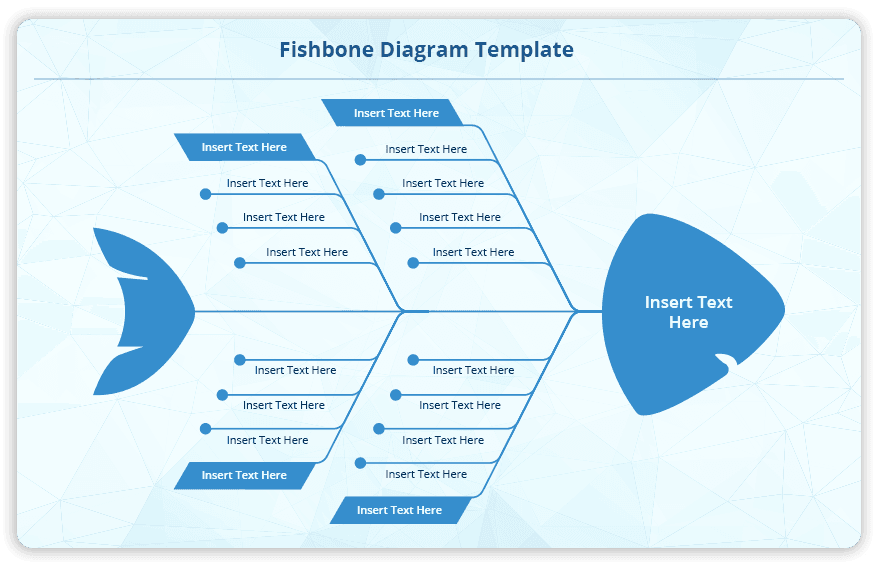 Fishbone Diagram Template

Insert Text Here

Insert Text Here

Insert Text Here

Insert Text Here

Insert Text Here

Insert Text Here

Insert Text Here

Insert Text Here

Insert Text Here

Insert Text Here

Insert Text Here

Insert Text Here

Insert Text Here

Insert Text Here

Insert Text Here

Insert Text Here

Insert Text Here

Insert Text Here

Insert Text Here

Insert Text Here

Insert Text Here